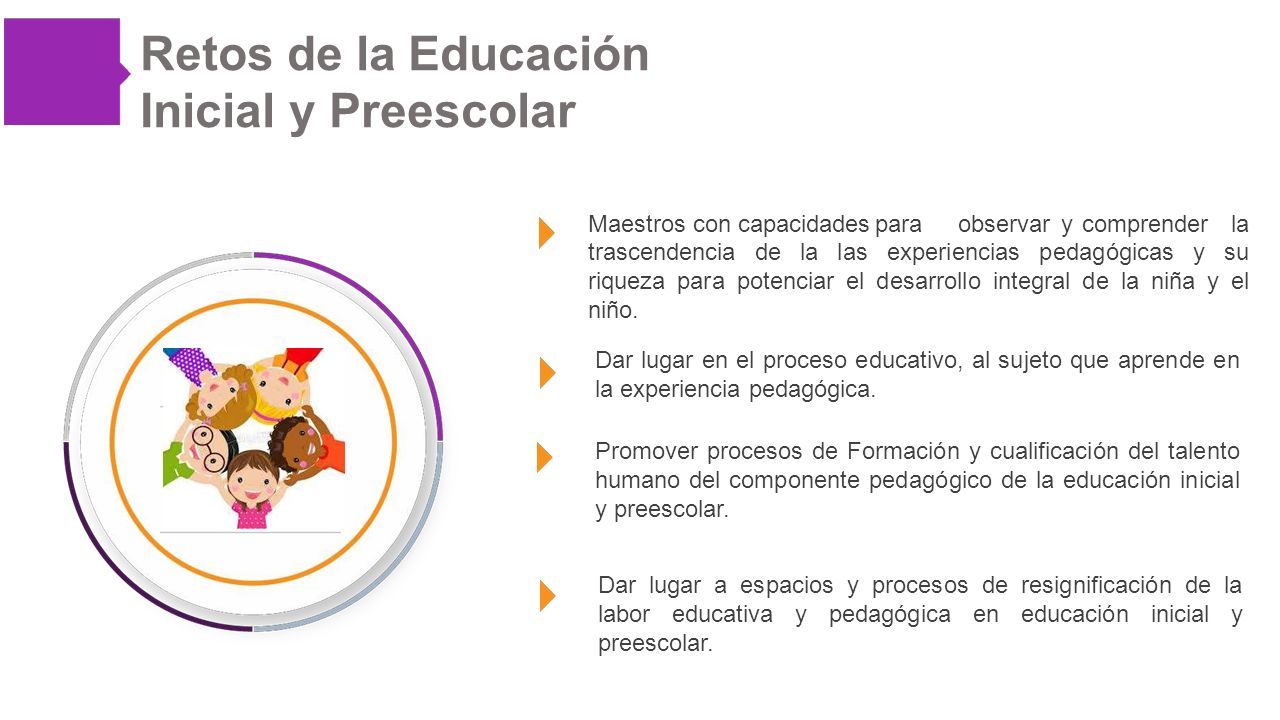 Retos de la Educación Inicial y Preescolar

Maestros con capacidades para observar y comprender la trascendencia de la las experiencias pedagógicas y su riqueza para potenciar el desarrollo integral de la niña y el niño.

Dar lugar en el proceso educativo, al sujeto que aprende en la experiencia pedagógica.

Promover procesos de Formación y cualificación del talento humano del componente pedagógico de la educación inicial y preescolar.

Dar lugar a espacios y procesos de resignificación de la labor educativa y pedagógica en educación inicial y preescolar.